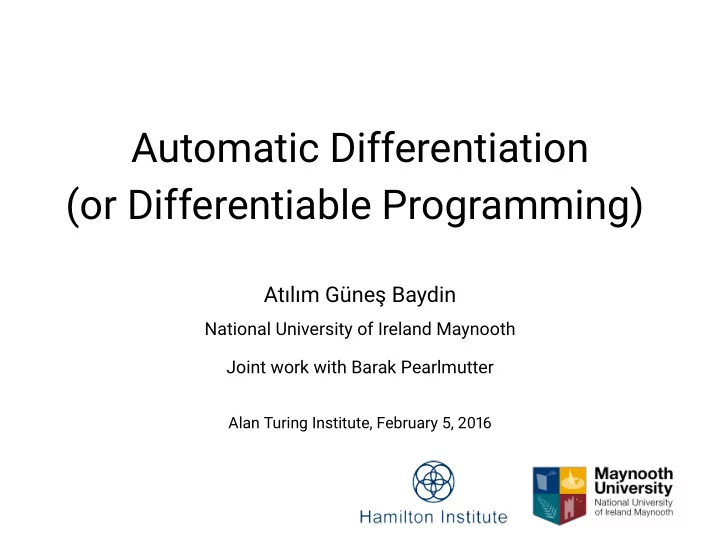 Automatic Differentiation
(or Differentiable Programming)

Atılım Güneş Baydin

National University of Ireland Maynooth

Joint work with Barak Pearlmutter

Alan Turing Institute, February 5, 2016

Hamilton Institute

Maynooth University
National University of Ireland Maynooth